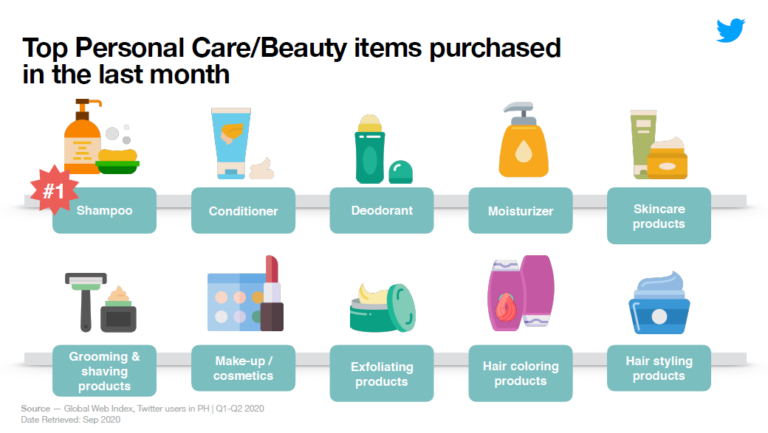 Top Personal Care/Beauty items purchased in the last month

#1

Shampoo

Conditioner

Deodorant

Moisturizer

Skincare products

Grooming & shaving products

Make-up / cosmetics

Exfoliating products

Hair coloring products

Hair styling products

Source — Global Web Index, Twitter users in PH | Q1-Q2 2020
Date Retrieved: Sep 2020